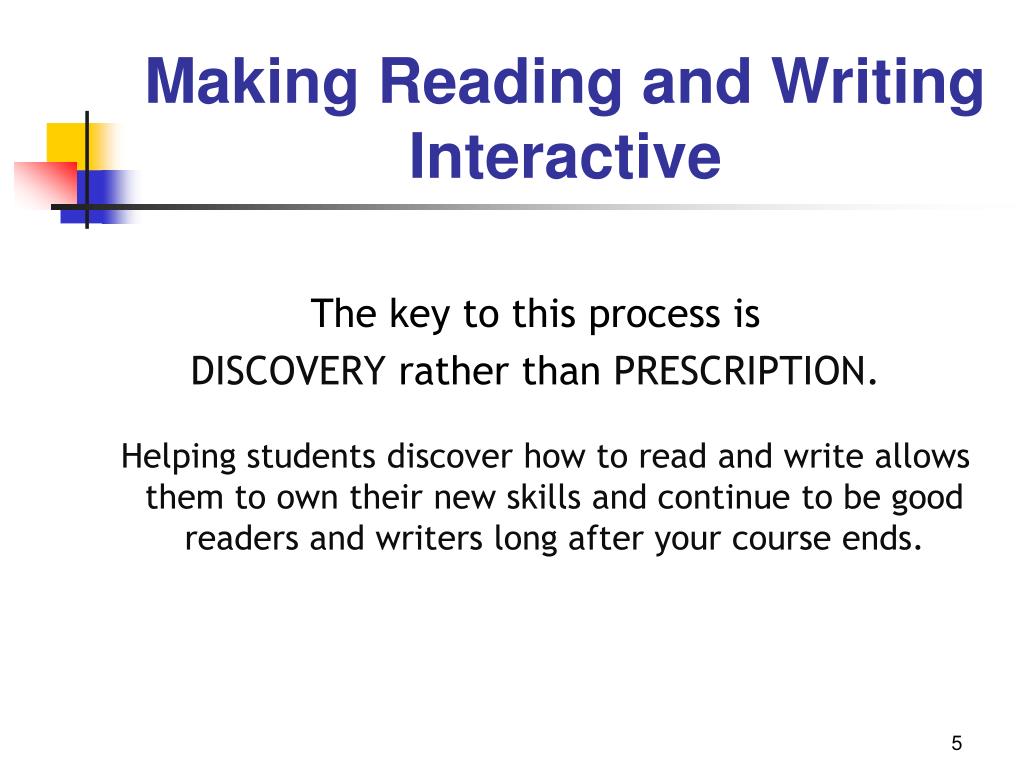 Making Reading and Writing Interactive

The key to this process is
DISCOVERY rather than PRESCRIPTION.

Helping students discover how to read and write allows them to own their new skills and continue to be good readers and writers long after your course ends.

5